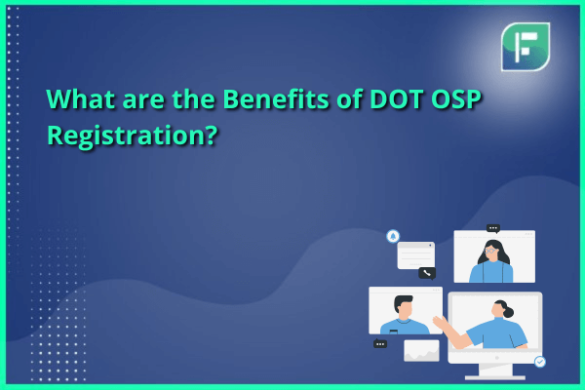 What are the Benefits of DOT OSP Registration?